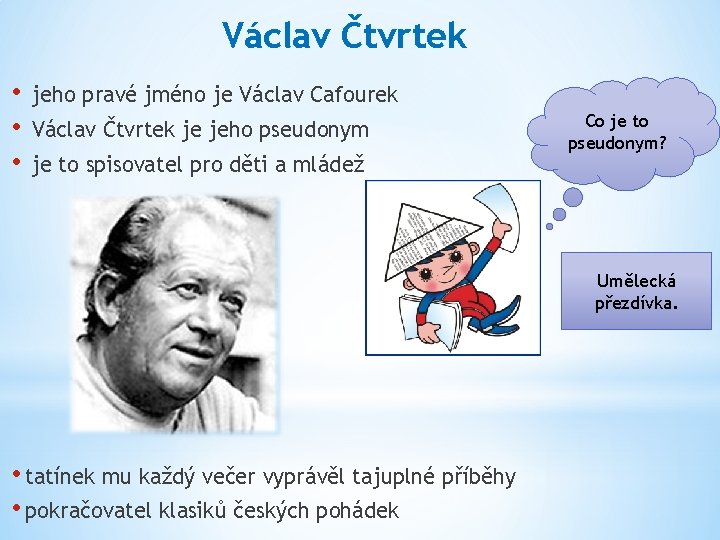 Václav Čtvrtek

• jeho pravé jméno je Václav Cafourek
• Václav Čtvrtek je jeho pseudonym
• je to spisovatel pro děti a mládež

Co je to pseudonym?

Umělecká přezdívka.

• tatínek mu každý večer vyprávěl tajuplné příběhy
• pokračovatel klasiků českých pohádek